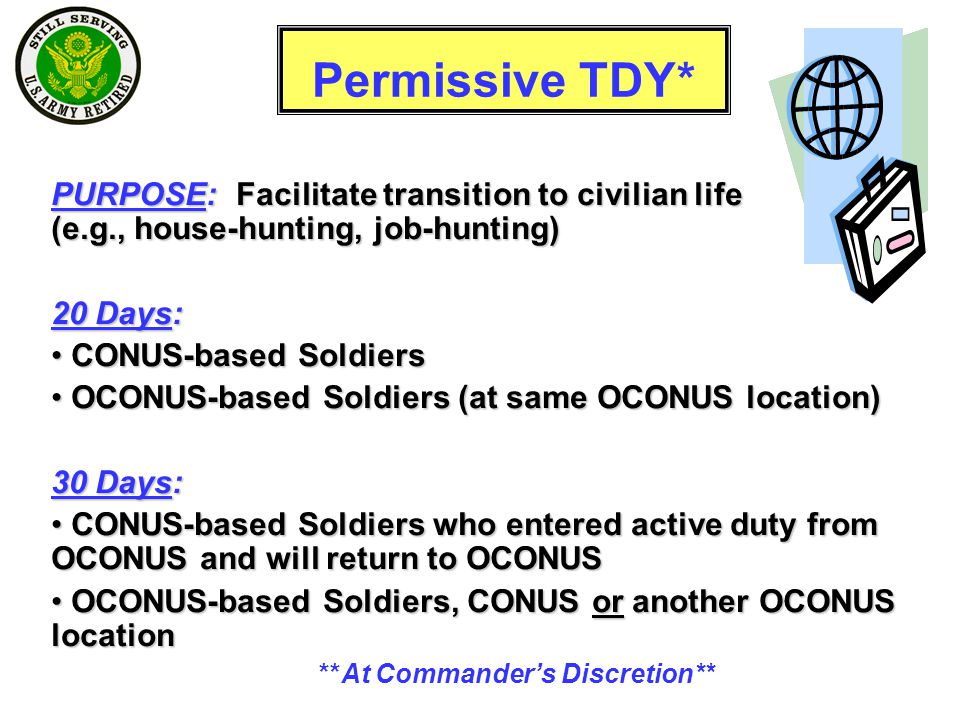 STILL SERVING
U.S. ARMY RETIRED

Permissive TDY*

PURPOSE: Facilitate transition to civilian life (e.g., house-hunting, job-hunting)

20 Days:
• CONUS-based Soldiers
• OCONUS-based Soldiers (at same OCONUS location)

30 Days:
• CONUS-based Soldiers who entered active duty from OCONUS and will return to OCONUS
• OCONUS-based Soldiers, CONUS or another OCONUS location

**At Commander's Discretion**